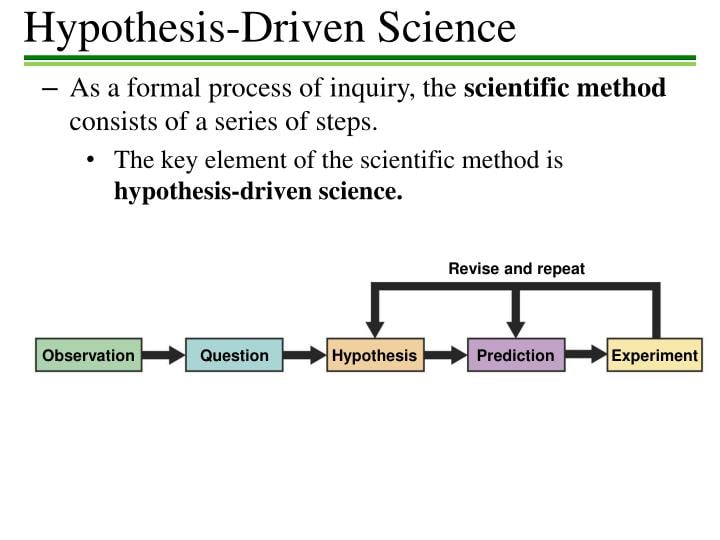 Hypothesis-Driven Science

– As a formal process of inquiry, the scientific method consists of a series of steps.

• The key element of the scientific method is hypothesis-driven science.

Revise and repeat

Observation

Question

Hypothesis

Prediction

Experiment